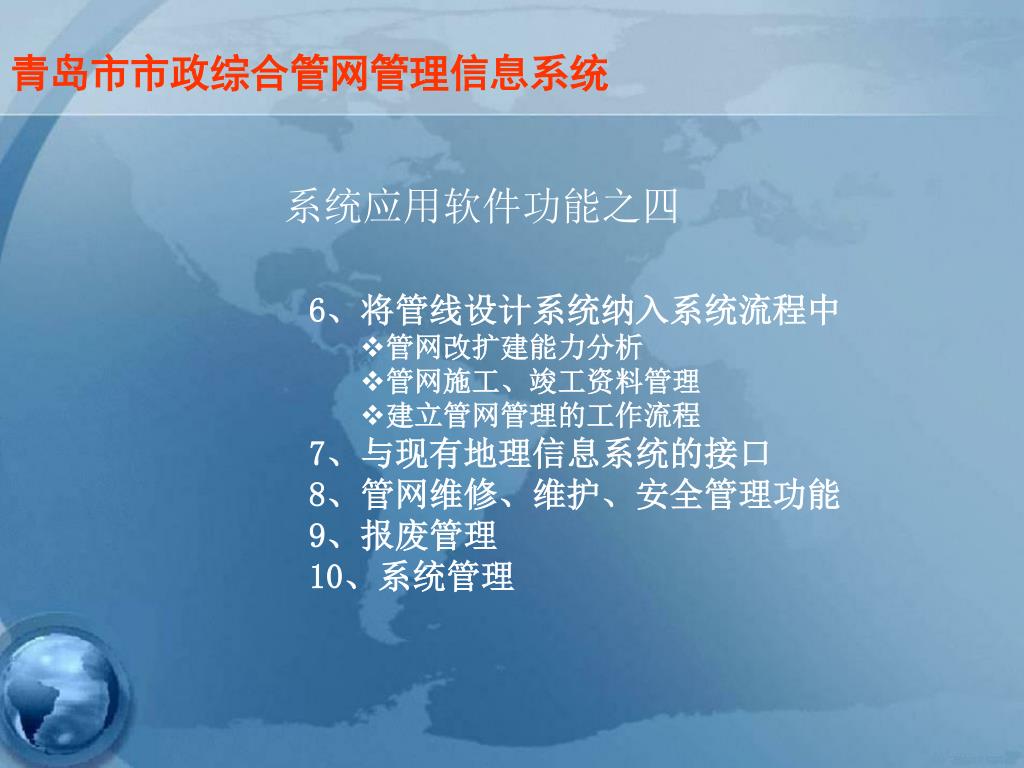 青岛市市政综合管网管理信息系统

系统应用软件功能之四

6、将管线设计系统纳入系统流程中
❖管网改扩建能力分析
❖管网施工、竣工资料管理
❖建立管网管理的工作流程
7、与现有地理信息系统的接口
8、管网维修、维护、安全管理功能
9、报废管理
10、系统管理